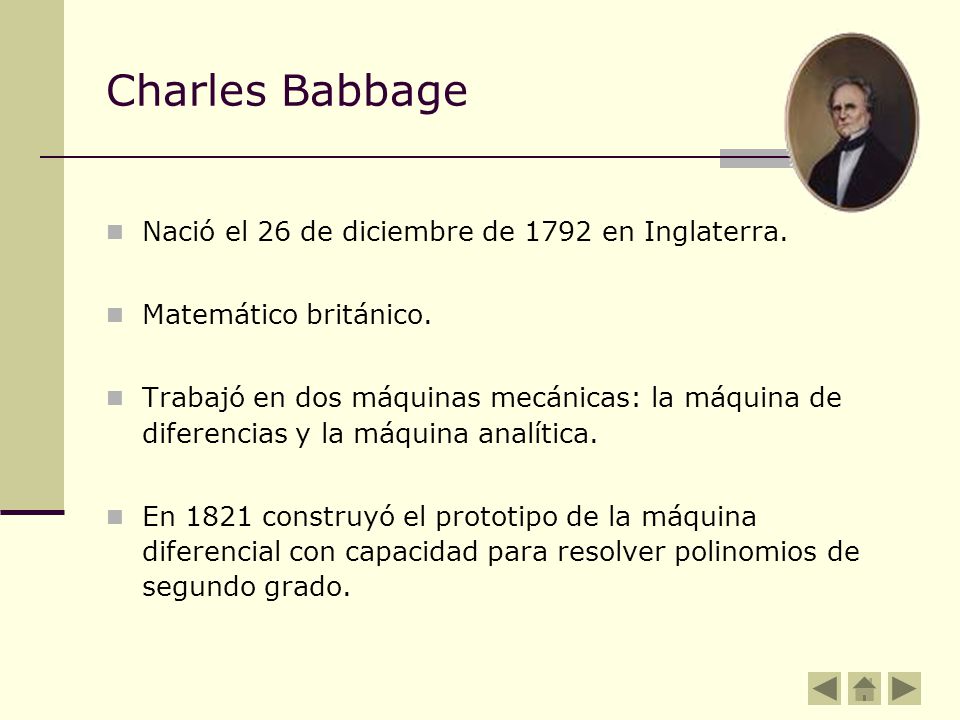 Charles Babbage

Nació el 26 de diciembre de 1792 en Inglaterra.

Matemático británico.

Trabajó en dos máquinas mecánicas: la máquina de diferencias y la máquina analítica.

En 1821 construyó el prototipo de la máquina diferencial con capacidad para resolver polinomios de segundo grado.